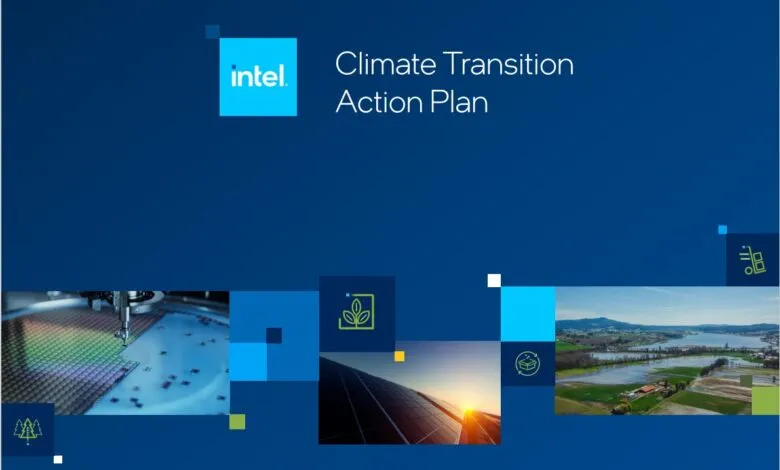 intel.

Climate Transition Action Plan